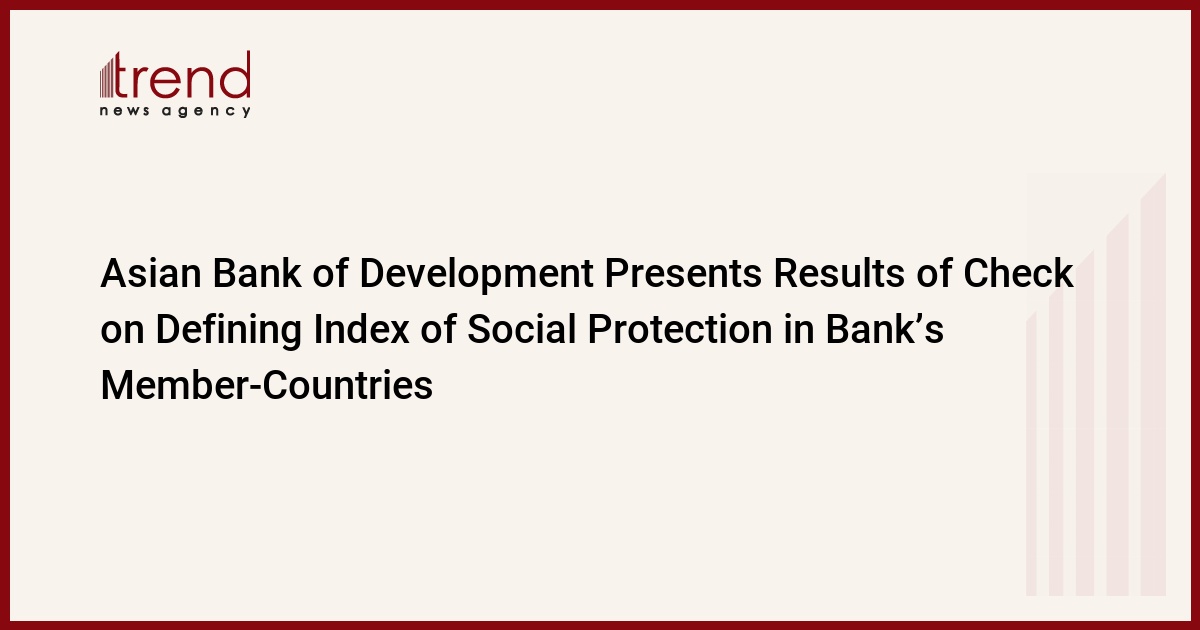 trend
news agency

Asian Bank of Development Presents Results of Check on Defining Index of Social Protection in Bank’s Member-Countries